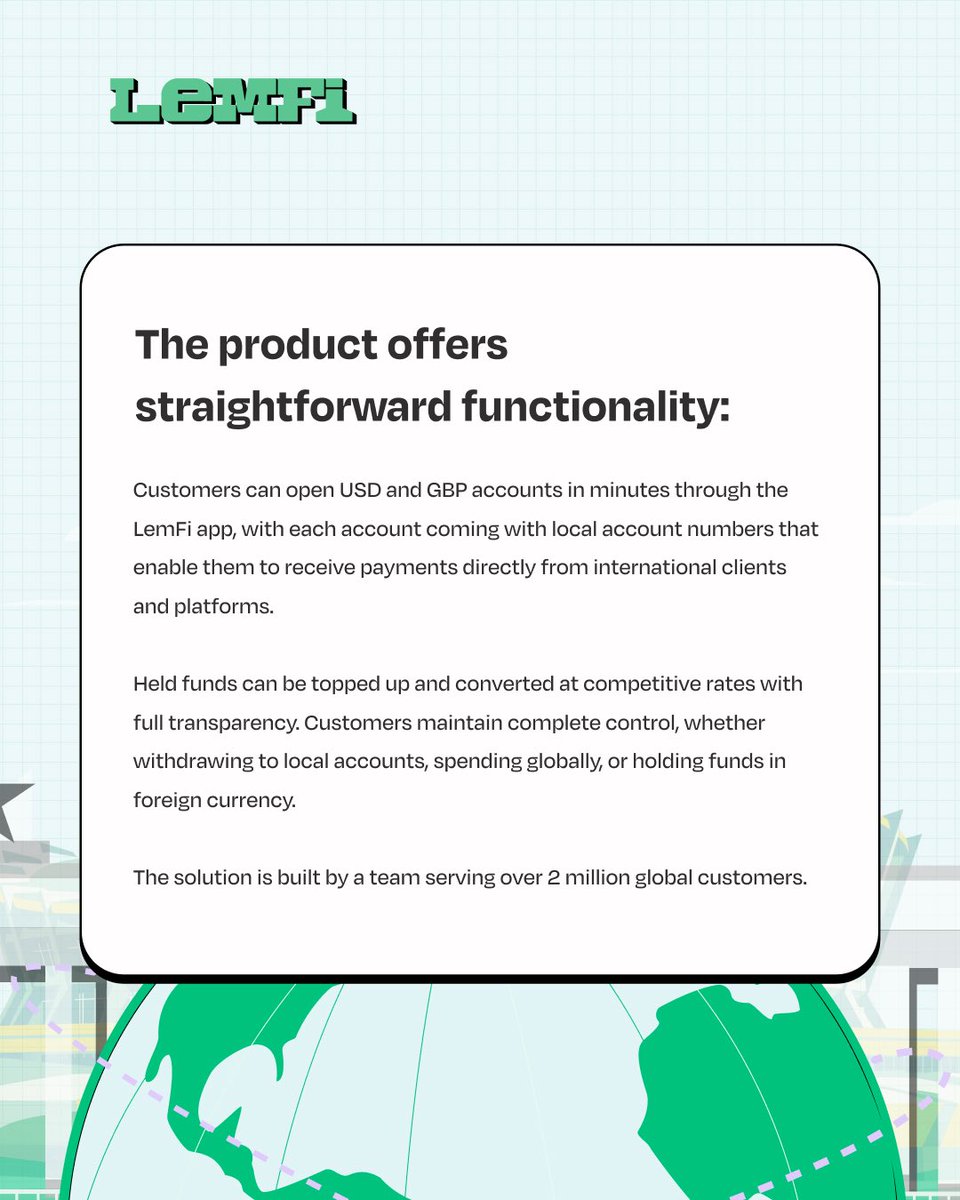 LemFi

The product offers straightforward functionality:

Customers can open USD and GBP accounts in minutes through the LemFi app, with each account coming with local account numbers that enable them to receive payments directly from international clients and platforms.

Held funds can be topped up and converted at competitive rates with full transparency. Customers maintain complete control, whether withdrawing to local accounts, spending globally, or holding funds in foreign currency.

The solution is built by a team serving over 2 million global customers.